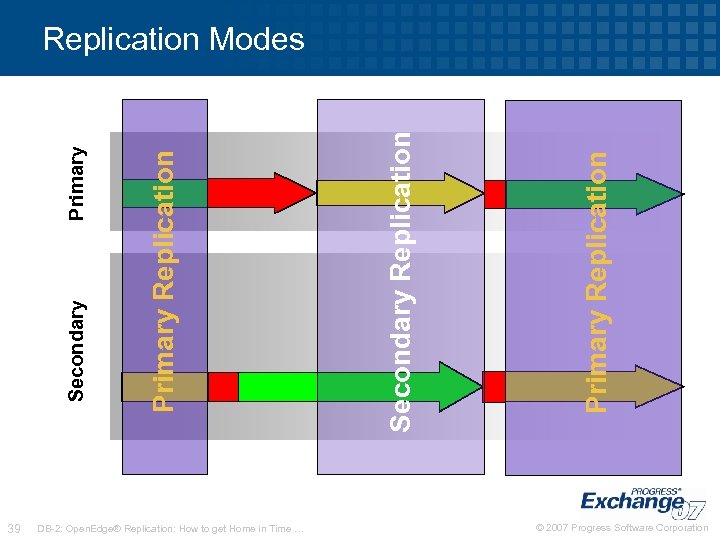 Replication Modes

Primary

Secondary

Primary Replication

Secondary Replication

Primary Replication

PROGRESS® Exchange 07

39 DB-2: OpenEdge® Replication: How to get Home in Time …

© 2007 Progress Software Corporation